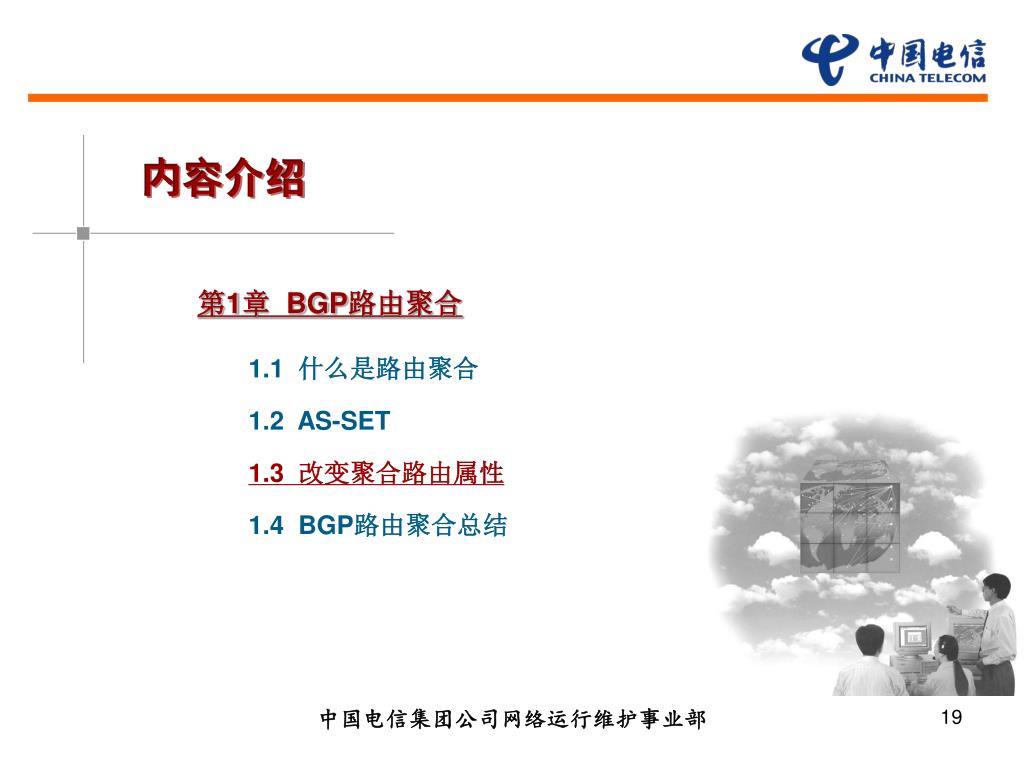 中国电信
CHINA TELECOM

内容介绍

第1章 BGP路由聚合

1.1 什么是路由聚合

1.2 AS-SET

1.3 改变聚合路由属性

1.4 BGP路由聚合总结

中国电信集团公司网络运行维护事业部

19